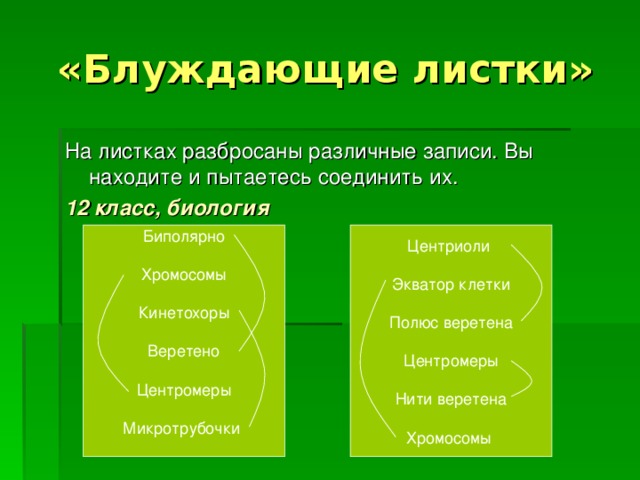 «Блуждающие листки»

На листках разбросаны различные записи. Вы находите и пытаетесь соединить их.

12 класс, биология

Биполярно

Хромосомы

Кинетохоры

Веретено

Центромеры

Микротрубочки

Центриоли

Экватор клетки

Полюс веретена

Центромеры

Нити веретена

Хромосомы